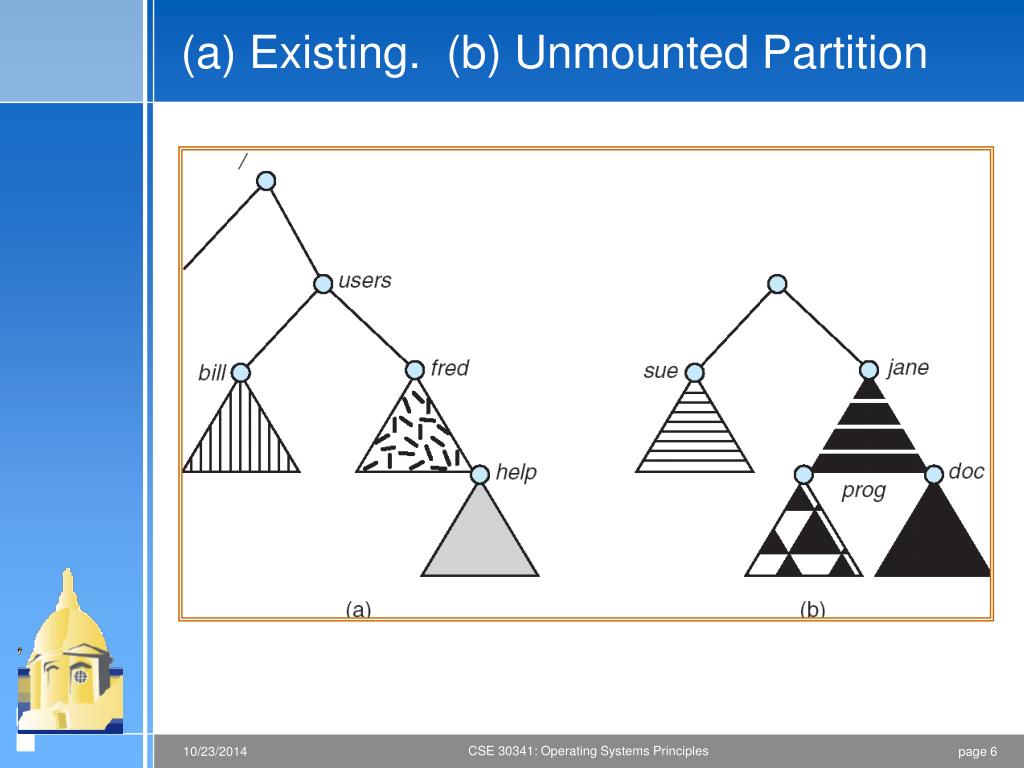 (a) Existing. (b) Unmounted Partition

/

users

bill

fred

help

(a)

sue

jane

prog

doc

(b)

10/23/2014

CSE 30341: Operating Systems Principles

page 6